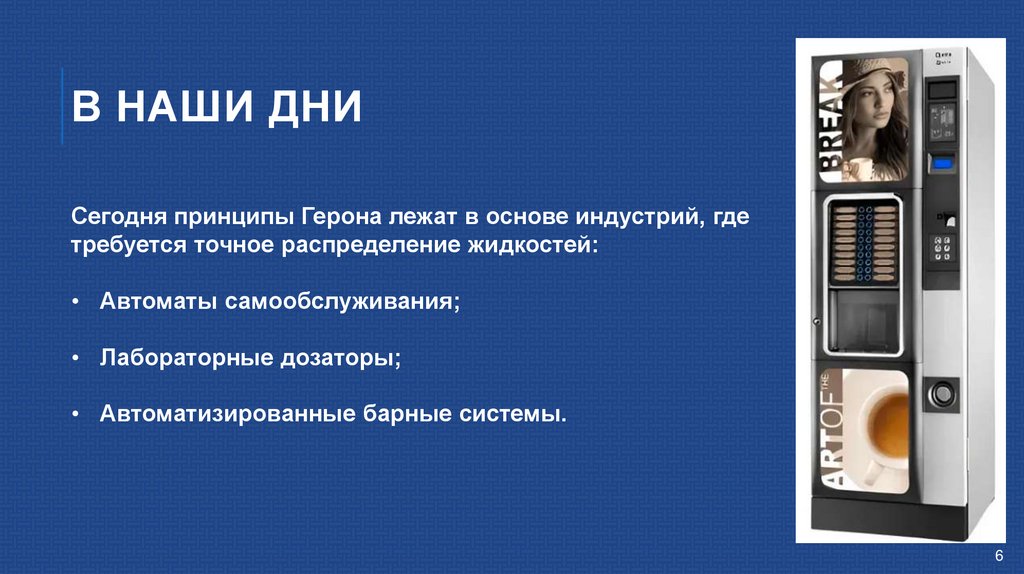 В НАШИ ДНИ

Сегодня принципы Герона лежат в основе индустрий, где требуется точное распределение жидкостей:

• Автоматы самообслуживания;

• Лабораторные дозаторы;

• Автоматизированные барные системы.

BREAK

ART OF THE

6